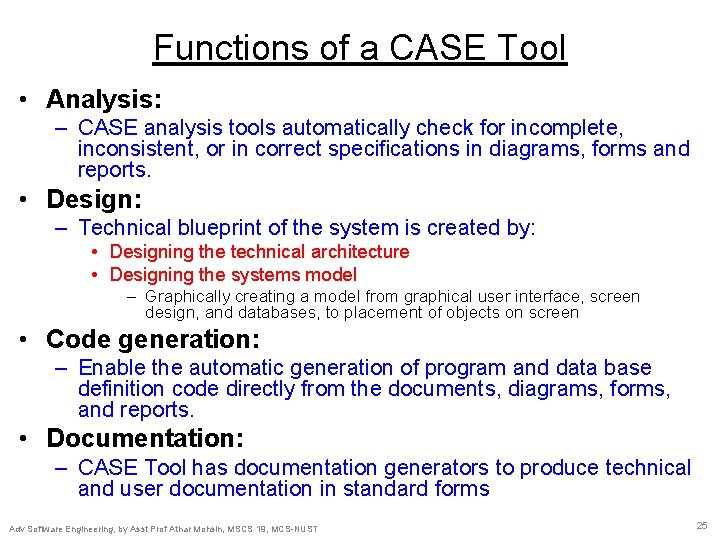 Functions of a CASE Tool

• Analysis:
– CASE analysis tools automatically check for incomplete, inconsistent, or in correct specifications in diagrams, forms and reports.

• Design:
– Technical blueprint of the system is created by:
• Designing the technical architecture
• Designing the systems model
– Graphically creating a model from graphical user interface, screen design, and databases, to placement of objects on screen

• Code generation:
– Enable the automatic generation of program and data base definition code directly from the documents, diagrams, forms, and reports.

• Documentation:
– CASE Tool has documentation generators to produce technical and user documentation in standard forms

Adv Software Engineering, by Asst Prof Athar Mohsin, MSCS 19, MCS-NUST

25